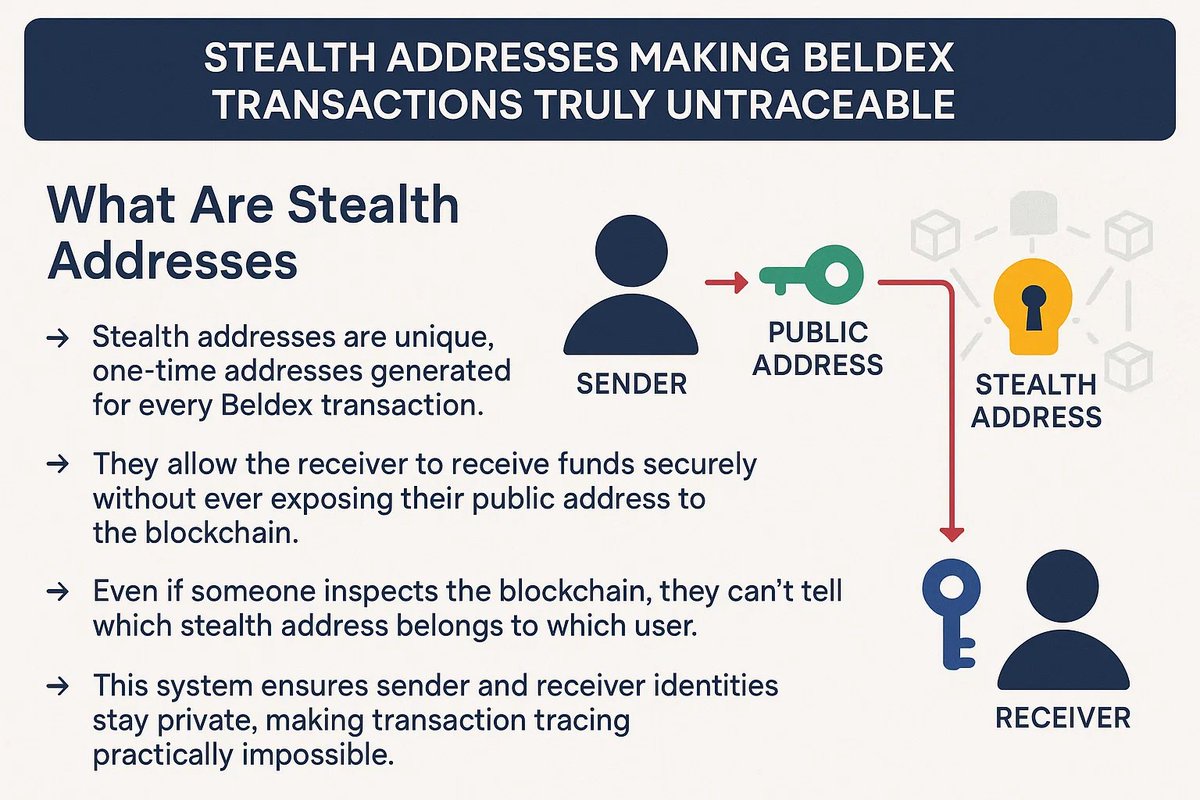 STEALTH ADDRESSES MAKING BELDEX TRANSACTIONS TRULY UNTRACEABLE

What Are Stealth Addresses

→ Stealth addresses are unique, one-time addresses generated for every Beldex transaction.

→ They allow the receiver to receive funds securely without ever exposing their public address to the blockchain.

→ Even if someone inspects the blockchain, they can't tell which stealth address belongs to which user.

→ This system ensures sender and receiver identities stay private, making transaction tracing practically impossible.

SENDER

PUBLIC ADDRESS

STEALTH ADDRESS

RECEIVER